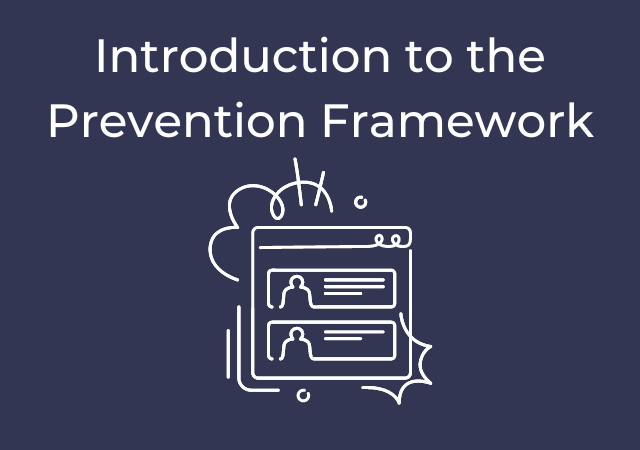 Introduction to the Prevention Framework